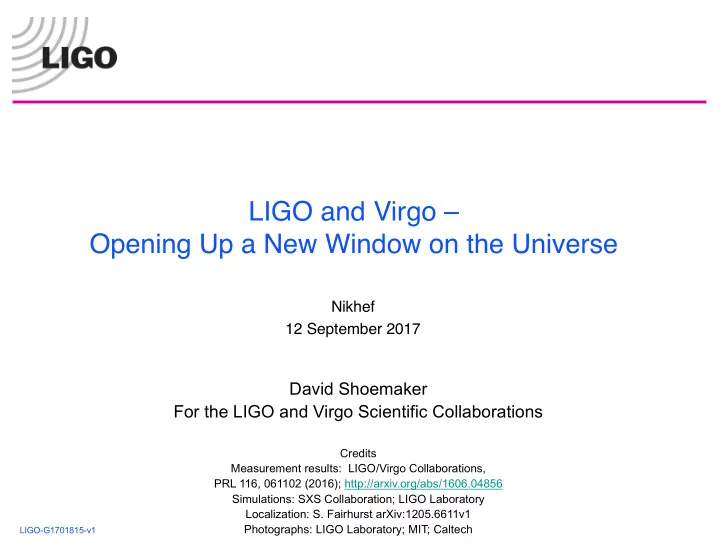 LIGO

LIGO and Virgo –
Opening Up a New Window on the Universe

Nikhef
12 September 2017

David Shoemaker
For the LIGO and Virgo Scientific Collaborations

Credits
Measurement results: LIGO/Virgo Collaborations,
PRL 116, 061102 (2016); http://arxiv.org/abs/1606.04856
Simulations: SXS Collaboration; LIGO Laboratory
Localization: S. Fairhurst arXiv:1205.6611v1
Photographs: LIGO Laboratory; MIT; Caltech

LIGO-G1701815-v1